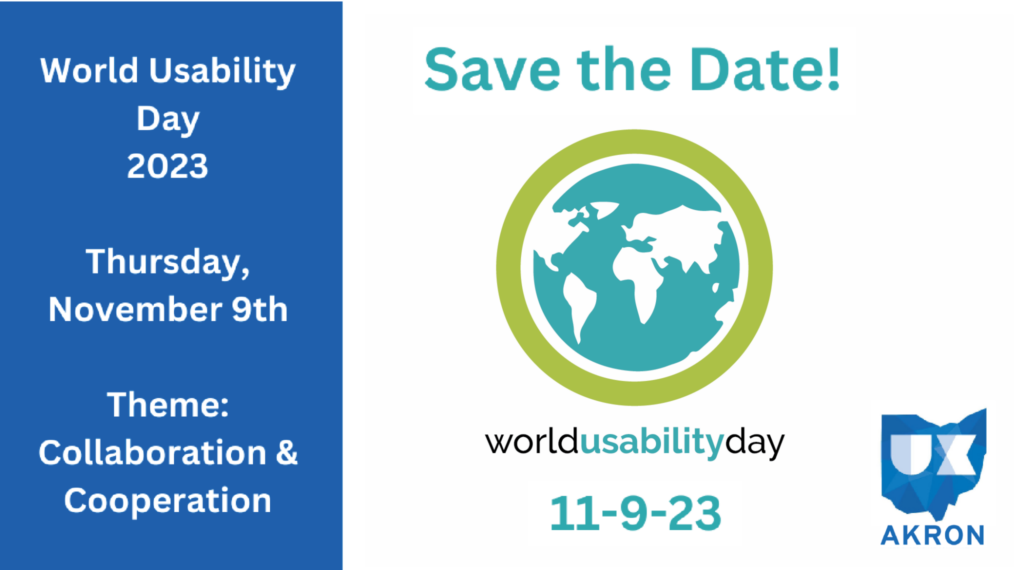 World Usability Day 2023

Thursday, November 9th

Theme: Collaboration & Cooperation

Save the Date!

worldusabilityday

11-9-23

UX

AKRON